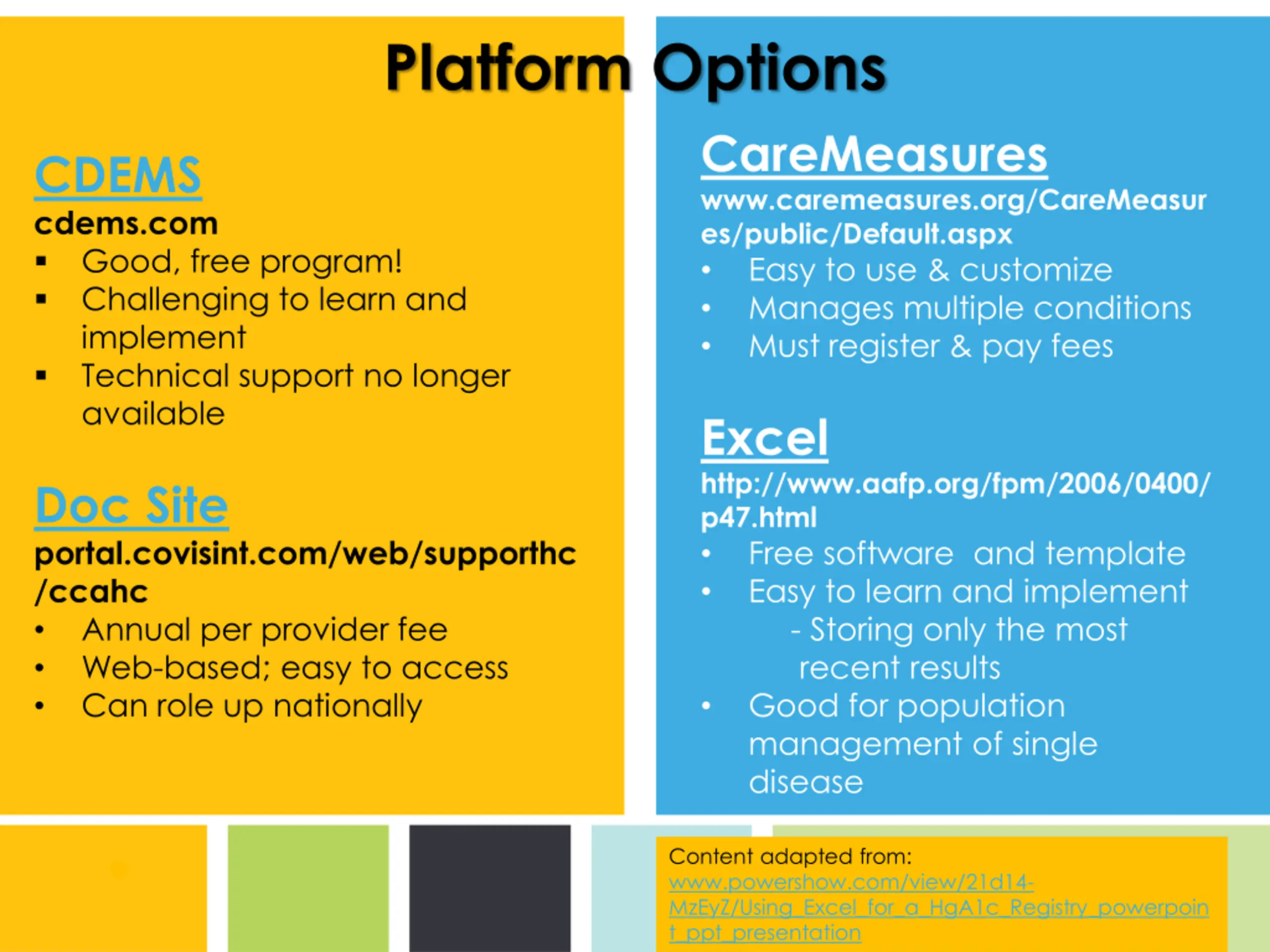 Platform Options

CDEMS
cdems.com
▪ Good, free program!
▪ Challenging to learn and implement
▪ Technical support no longer available

Doc Site
portal.covisint.com/web/supporthc/ccahc
• Annual per provider fee
• Web-based; easy to access
• Can role up nationally

CareMeasures
www.caremeasures.org/CareMeasures/public/Default.aspx
• Easy to use & customize
• Manages multiple conditions
• Must register & pay fees

Excel
http://www.aafp.org/fpm/2006/0400/p47.html
• Free software and template
• Easy to learn and implement
- Storing only the most recent results
• Good for population management of single disease

Content adapted from:
www.powershow.com/view/21d14-MzEyZ/Using_Excel_for_a_HgA1c_Registry_powerpoint_ppt_presentation